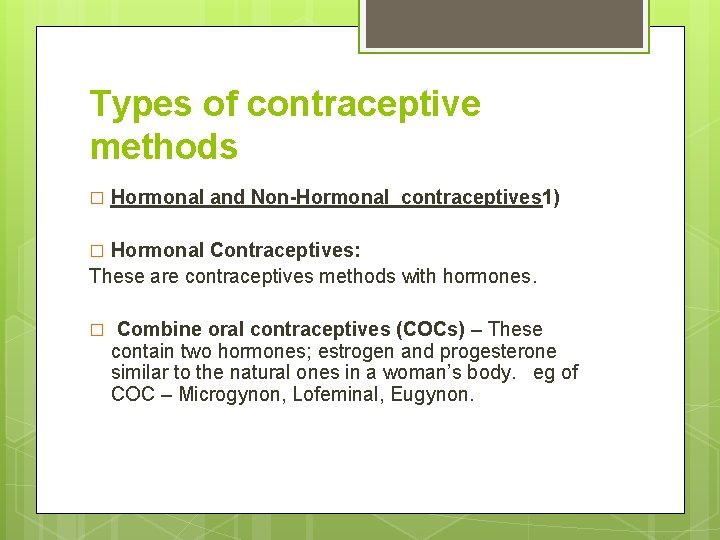 Types of contraceptive methods

□ Hormonal and Non-Hormonal contraceptives1)

□ Hormonal Contraceptives:
These are contraceptives methods with hormones.

□ Combine oral contraceptives (COCs) – These contain two hormones; estrogen and progesterone similar to the natural ones in a woman's body. eg of COC – Microgynon, Lofeminal, Eugynon.